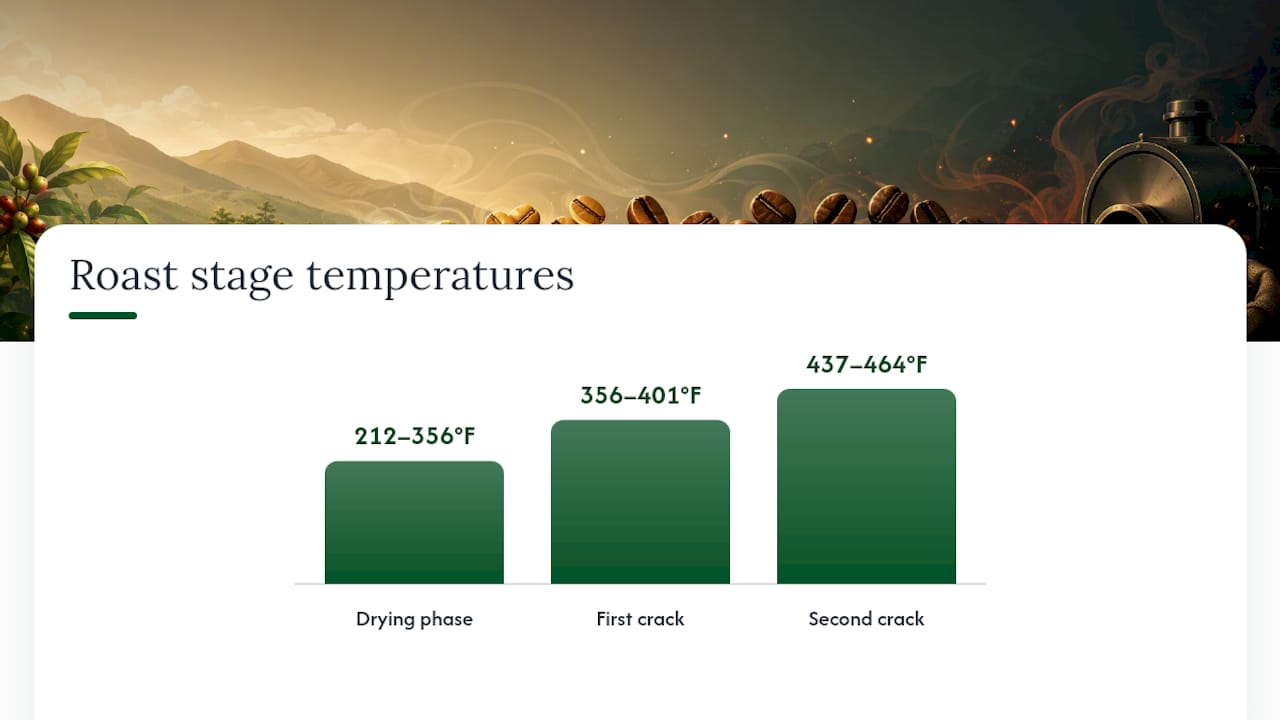 Roast stage temperatures

212–356°F
356–401°F
437–464°F

Drying phase
First crack
Second crack